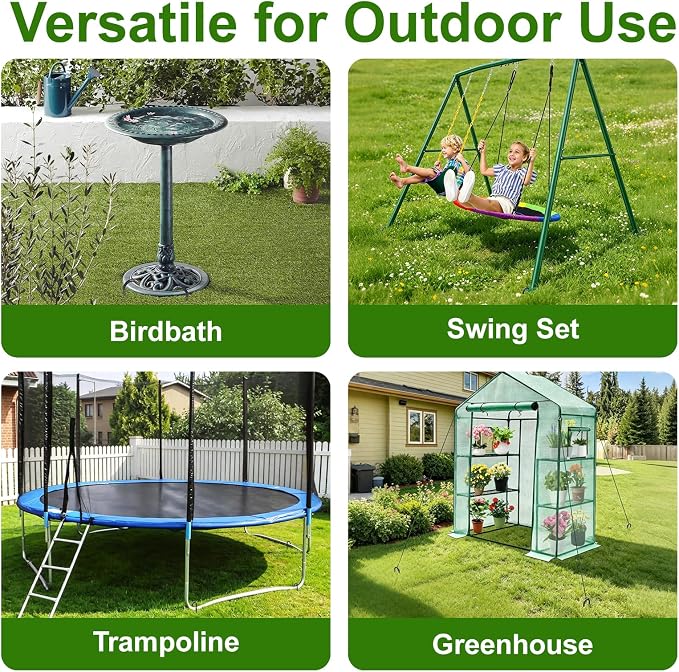 Versatile for Outdoor Use

Birdbath

Swing Set

Trampoline

Greenhouse